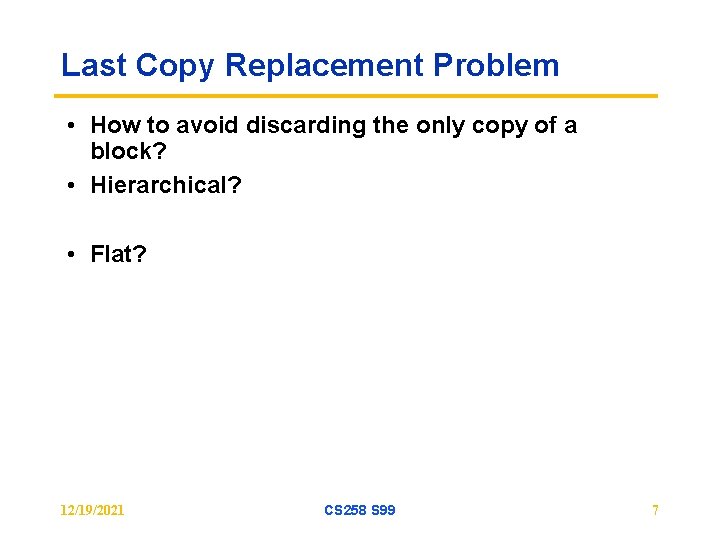 Last Copy Replacement Problem

• How to avoid discarding the only copy of a block?
• Hierarchical?

• Flat?

12/19/2021

CS258 S99

7